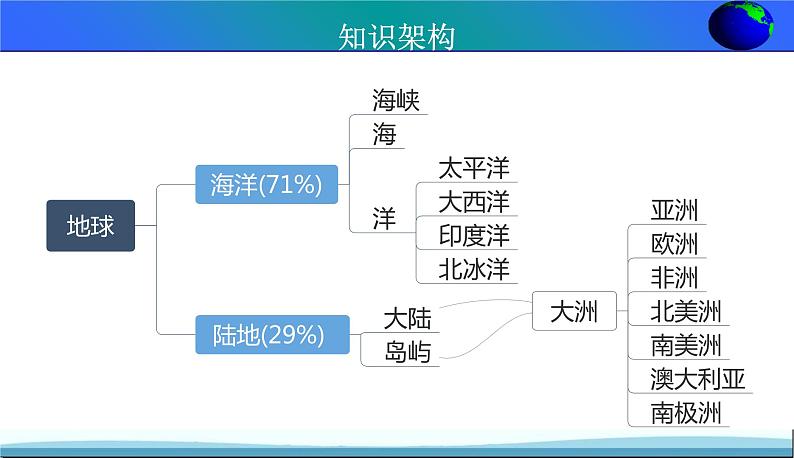 知识架构

地球

海洋(71%)

海峡
海
洋

太平洋
大西洋
印度洋
北冰洋

陆地(29%)

大陆
岛屿

大洲

亚洲
欧洲
非洲
北美洲
南美洲
澳大利亚
南极洲